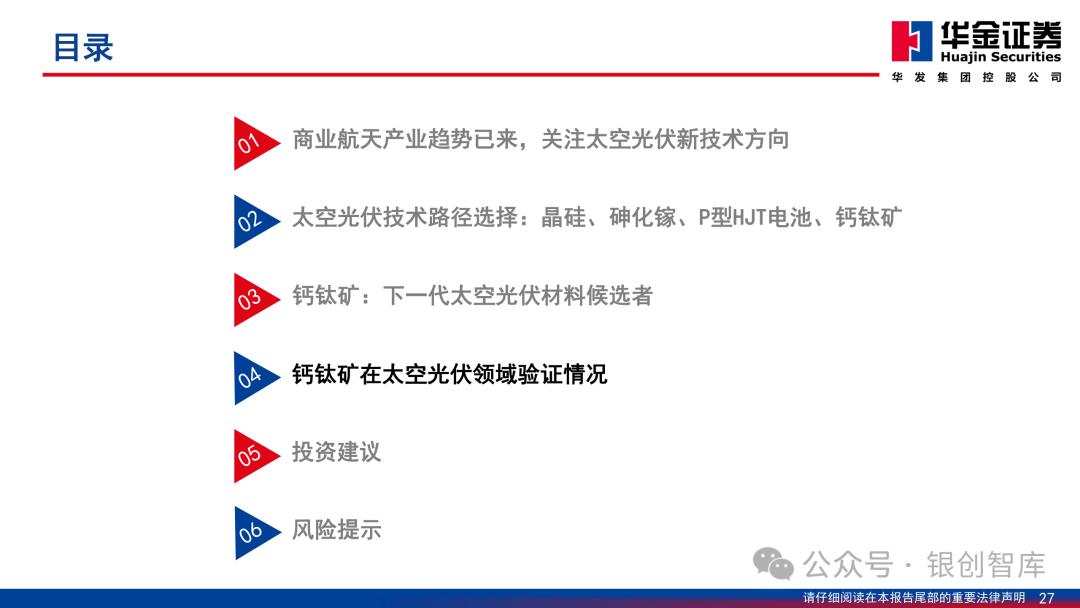 目录

华金证券
Huajin Securities
华 发 集 团 控 股 公 司

01 商业航天产业趋势已来，关注太空光伏新技术方向

02 太空光伏技术路径选择：晶硅、砷化镓、P型HJT电池、钙钛矿

03 钙钛矿：下一代太空光伏材料候选者

04 钙钛矿在太空光伏领域验证情况

05 投资建议

06 风险提示

公众号 · 银创智库

请仔细阅读在本报告尾部的重要法律声明 27